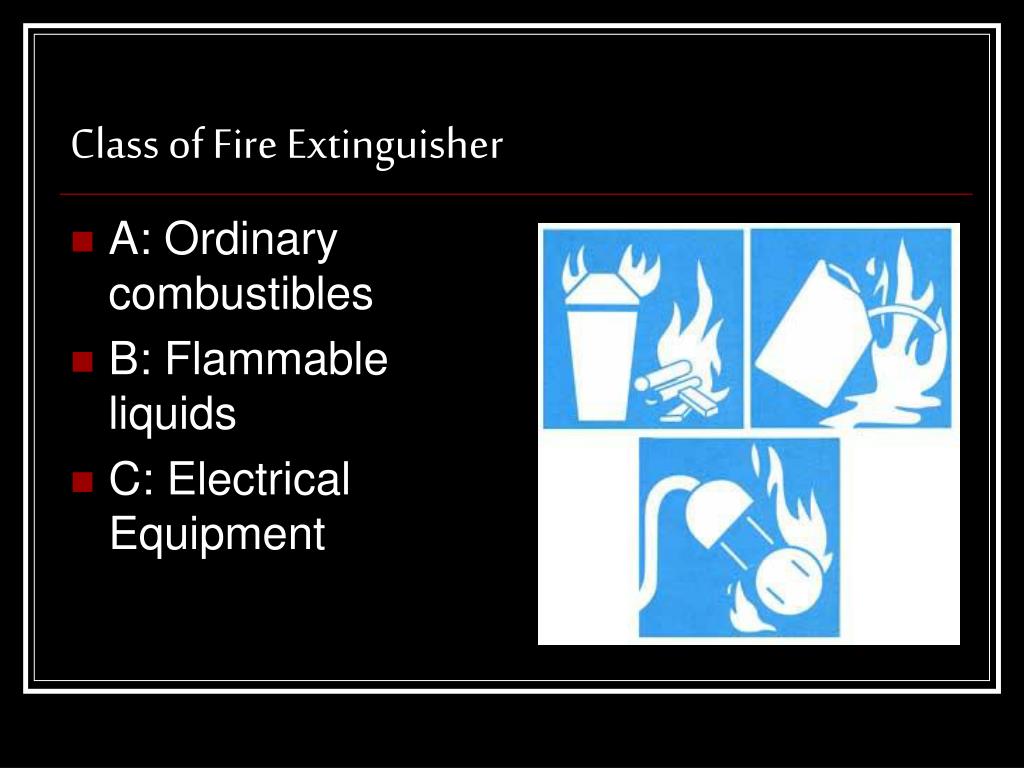 Class of Fire Extinguisher

- A: Ordinary combustibles
- B: Flammable liquids
- C: Electrical Equipment